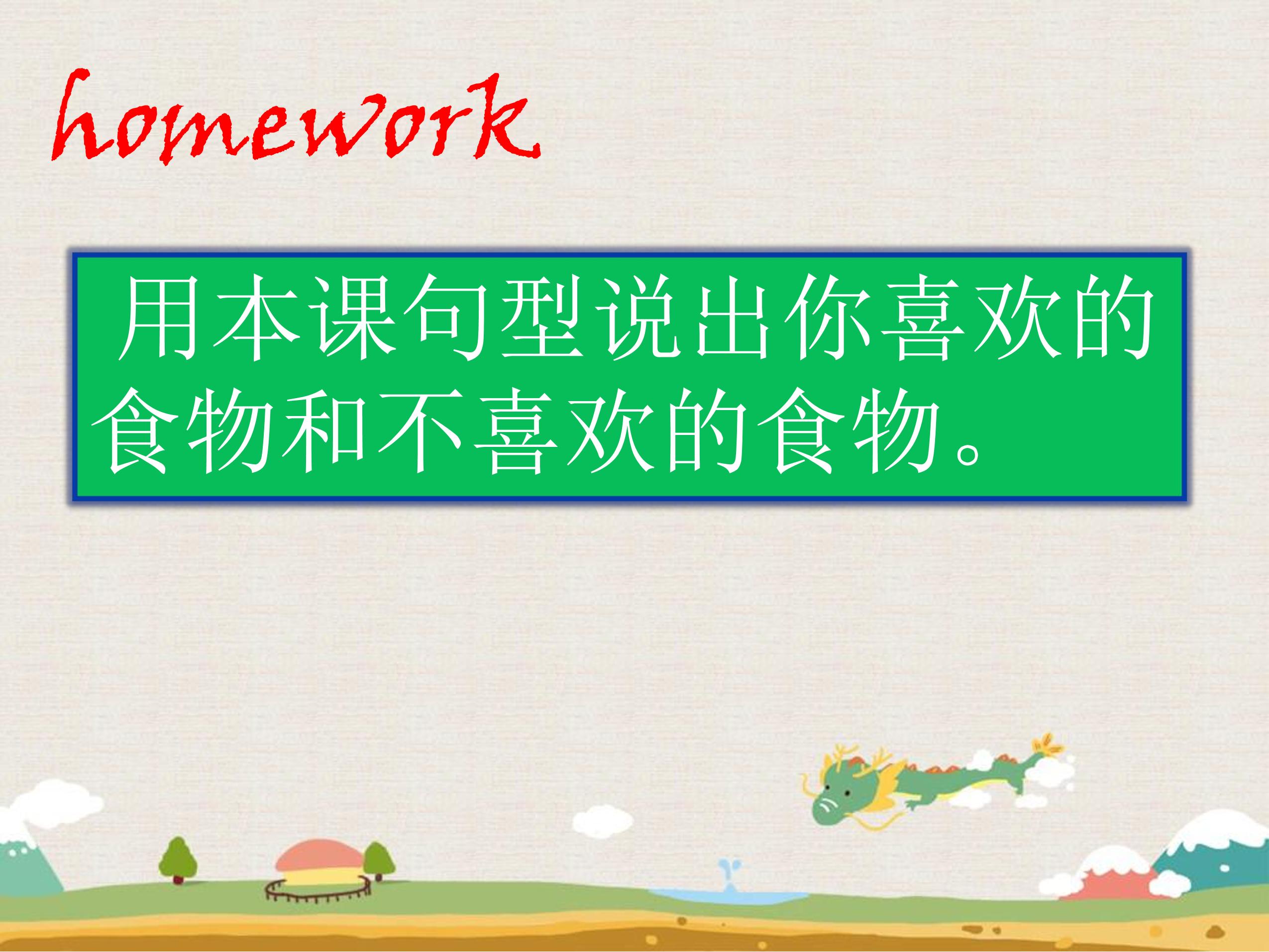 homework

用本课句型说出你喜欢的食物和不喜欢的食物。